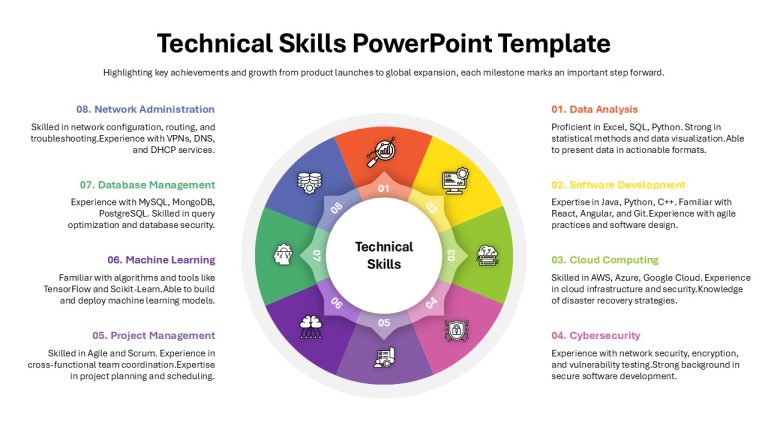 Technical Skills PowerPoint Template

Highlighting key achievements and growth from product launches to global expansion, each milestone marks an important step forward.

08. Network Administration

Skilled in network configuration, routing, and troubleshooting.Experience with VPNs, DNS, and DHCP services.

07. Database Management

Experience with MySQL, MongoDB, PostgreSQL. Skilled in query optimization and database security.

06. Machine Learning

Familiar with algorithms and tools like TensorFlow and Scikit-Learn.Able to build and deploy machine learning models.

05. Project Management

Skilled in Agile and Scrum. Experience in cross-functional team coordination.Expertise in project planning and scheduling.

01

02

03

04

05

06

07

08

Technical Skills

01. Data Analysis

Proficient in Excel, SQL, Python. Strong in statistical methods and data visualization.Able to present data in actionable formats.

02. Software Development

Expertise in Java, Python, C++. Familiar with React, Angular, and Git.Experience with agile practices and software design.

03. Cloud Computing

Skilled in AWS, Azure, Google Cloud. Experience in cloud infrastructure and security.Knowledge of disaster recovery strategies.

04. Cybersecurity

Experience with network security, encryption, and vulnerability testing.Strong background in secure software development.